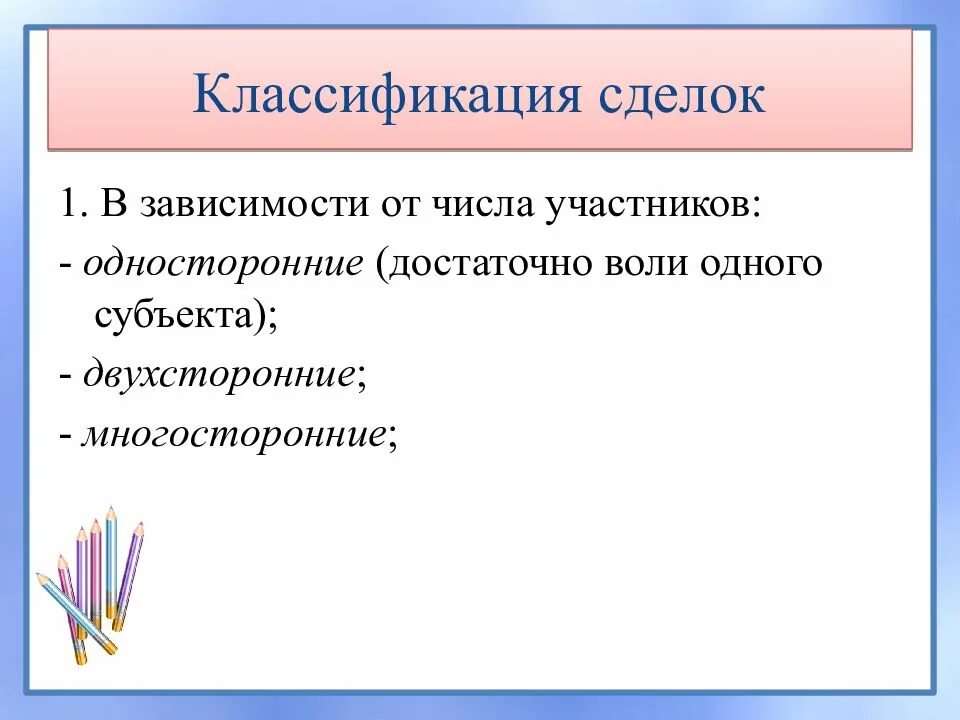 Классификация сделок

1. В зависимости от числа участников:

- односторонние (достаточно воли одного субъекта);

- двухсторонние;

- многосторонние;